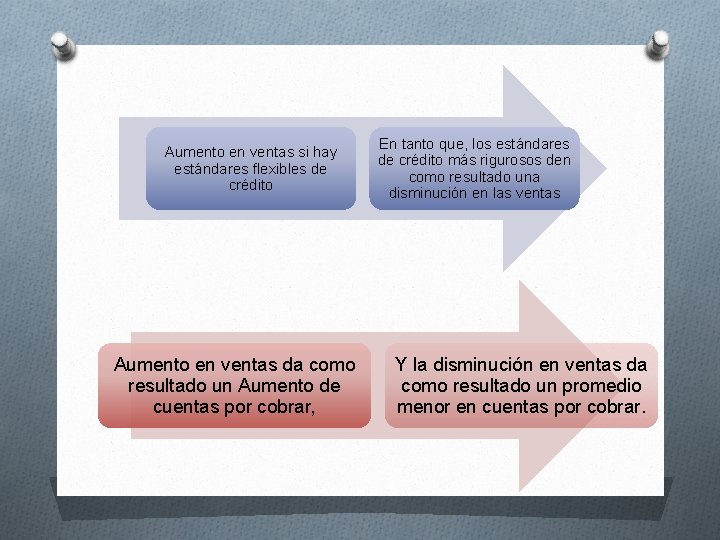 Aumento en ventas si hay estándares flexibles de crédito

En tanto que, los estándares de crédito más rigurosos den como resultado una disminución en las ventas

Aumento en ventas da como resultado un Aumento de cuentas por cobrar,

Y la disminución en ventas da como resultado un promedio menor en cuentas por cobrar.